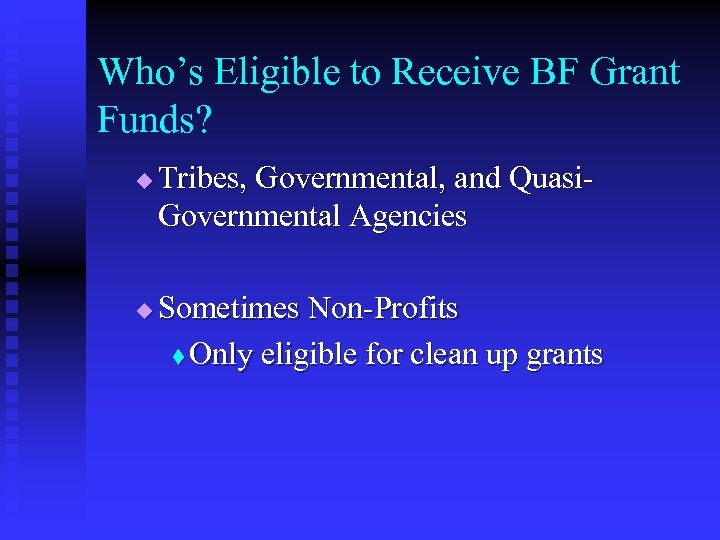 Who's Eligible to Receive BF Grant Funds?

◆ Tribes, Governmental, and Quasi-Governmental Agencies

◆ Sometimes Non-Profits

♦ Only eligible for clean up grants